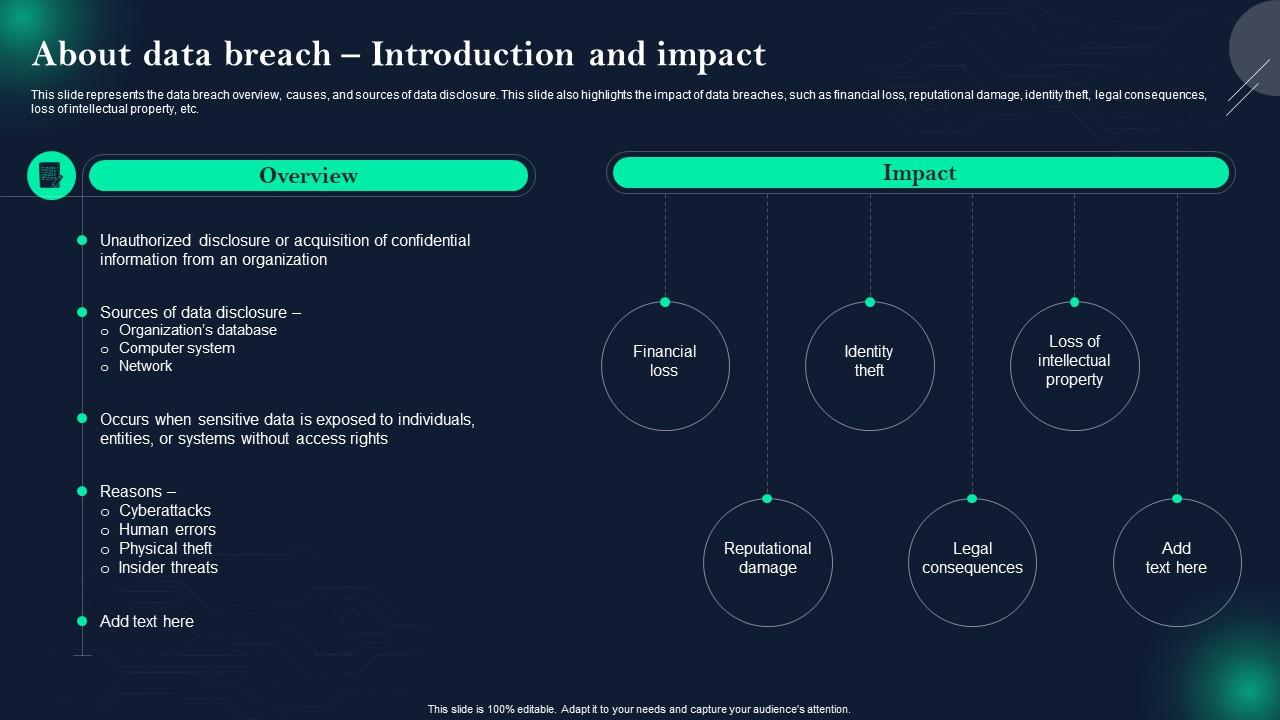 About data breach – Introduction and impact

This slide represents the data breach overview, causes, and sources of data disclosure. This slide also highlights the impact of data breaches, such as financial loss, reputational damage, identity theft, legal consequences, loss of intellectual property, etc.

Overview

Unauthorized disclosure or acquisition of confidential information from an organization

Sources of data disclosure –
o Organization's database
o Computer system
o Network

Occurs when sensitive data is exposed to individuals, entities, or systems without access rights

Reasons –
o Cyberattacks
o Human errors
o Physical theft
o Insider threats

Add text here

Impact

Financial loss

Identity theft

Loss of intellectual property

Reputational damage

Legal consequences

Add text here

This slide is 100% editable. Adapt it to your needs and capture your audience's attention.